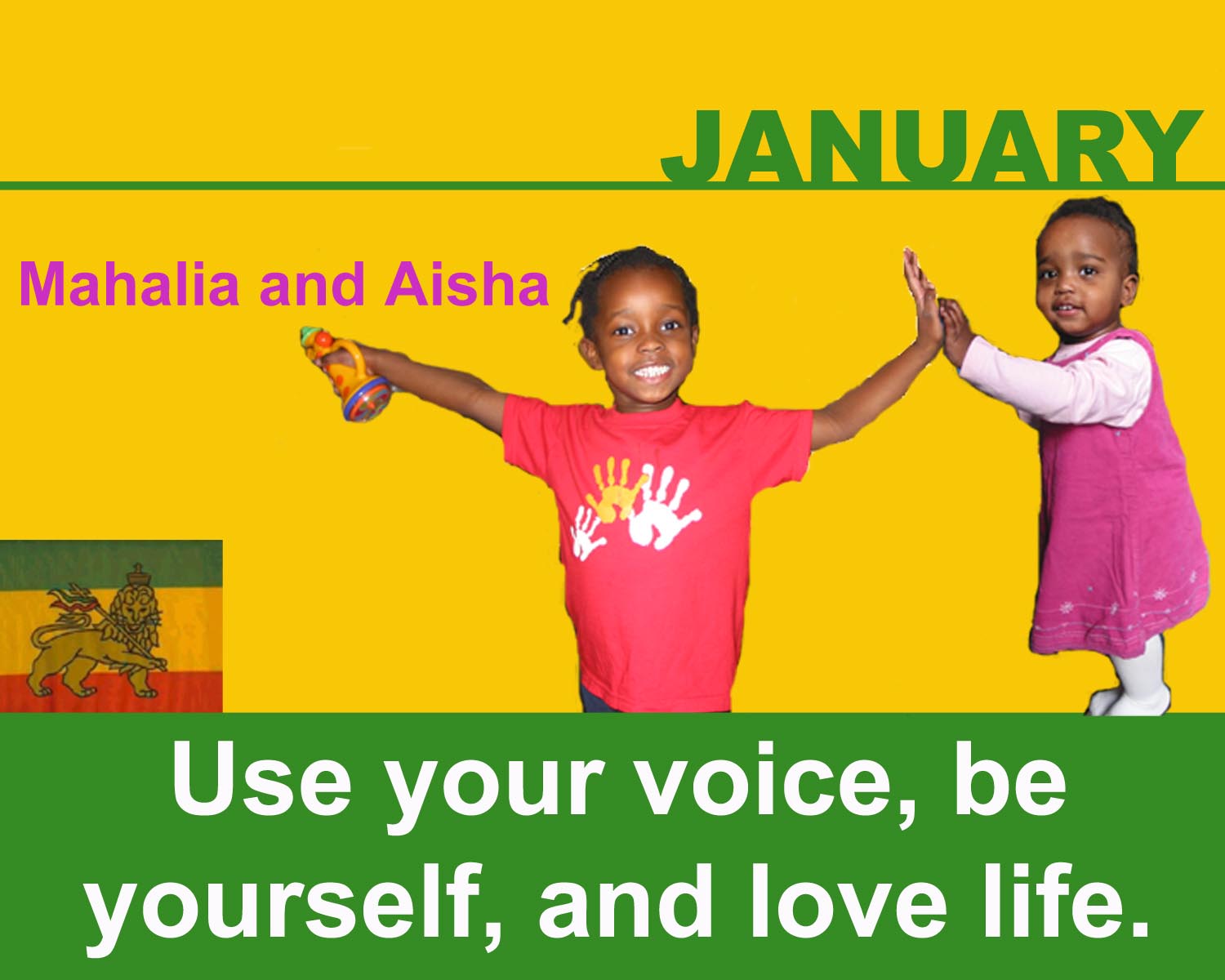 JANUARY

Mahalia and Aisha

Use your voice, be yourself, and love life.